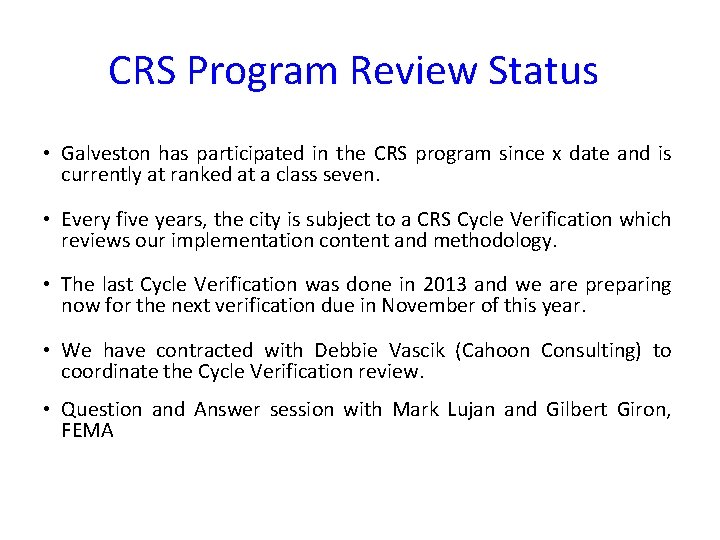 CRS Program Review Status

• Galveston has participated in the CRS program since x date and is currently at ranked at a class seven.

• Every five years, the city is subject to a CRS Cycle Verification which reviews our implementation content and methodology.

• The last Cycle Verification was done in 2013 and we are preparing now for the next verification due in November of this year.

• We have contracted with Debbie Vascik (Cahoon Consulting) to coordinate the Cycle Verification review.

• Question and Answer session with Mark Lujan and Gilbert Giron, FEMA